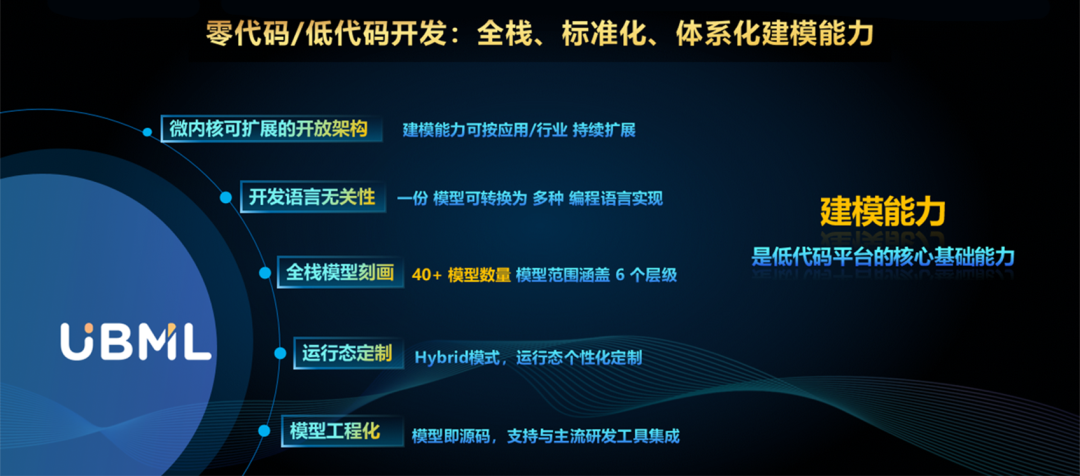 零代码/低代码开发：全栈、标准化、体系化建模能力

微内核可扩展的开放架构 建模能力可按应用/行业 持续扩展

开发语言无关性 一份 模型可转换为 多种 编程语言实现

全栈模型刻画 40+ 模型数量 模型范围涵盖 6 个层级

运行态定制 Hybrid模式，运行态个性化定制

模型工程化 模型即源码，支持与主流研发工具集成

UBML

建模能力
是低代码平台的核心基础能力